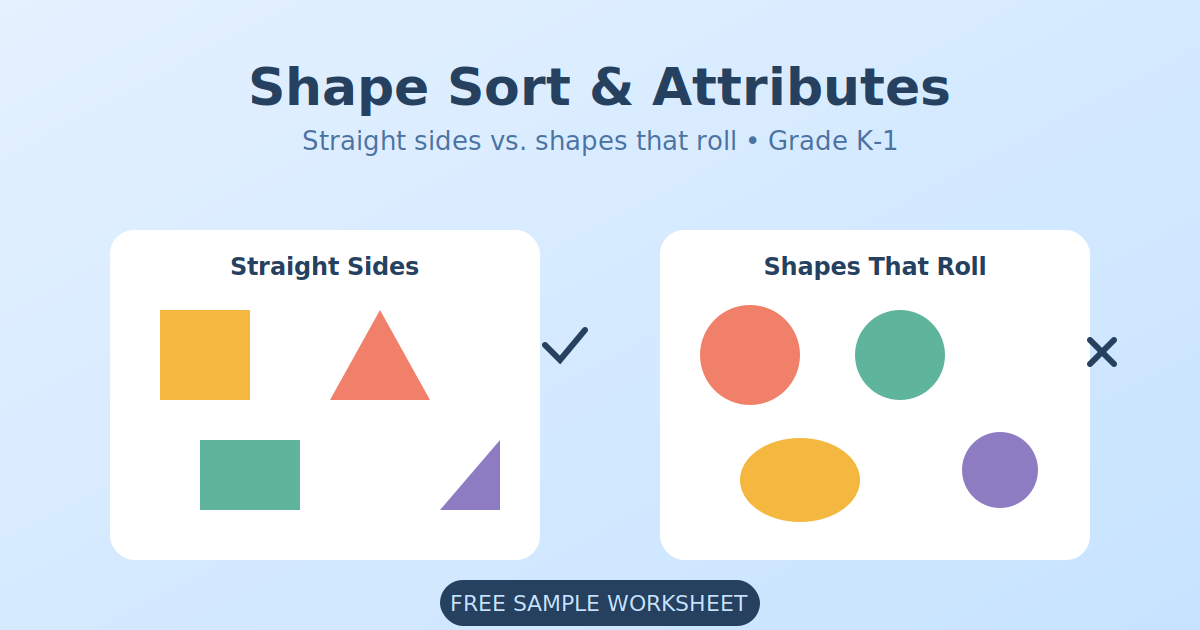 Shape Sort & Attributes

Straight sides vs. shapes that roll • Grade K-1

Straight Sides

Shapes That Roll

FREE SAMPLE WORKSHEET